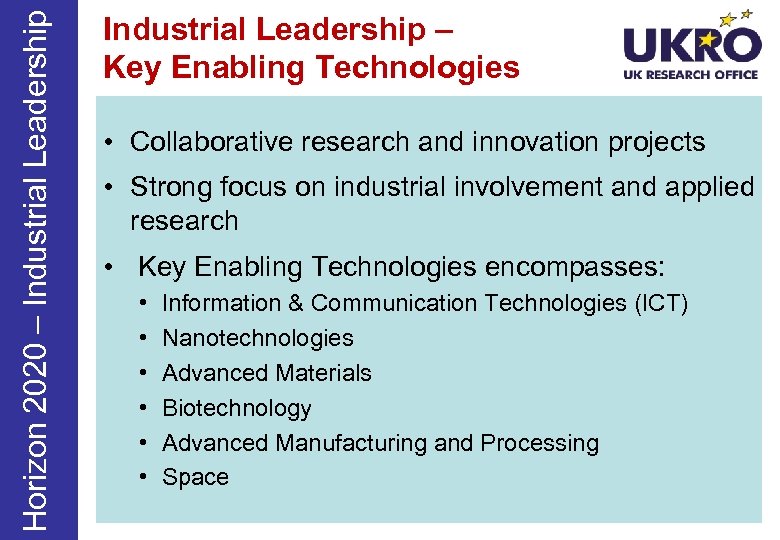 Horizon 2020 – Industrial Leadership

Industrial Leadership – Key Enabling Technologies

UKRO
UK RESEARCH OFFICE

• Collaborative research and innovation projects
• Strong focus on industrial involvement and applied research
• Key Enabling Technologies encompasses:
  • Information & Communication Technologies (ICT)
  • Nanotechnologies
  • Advanced Materials
  • Biotechnology
  • Advanced Manufacturing and Processing
  • Space